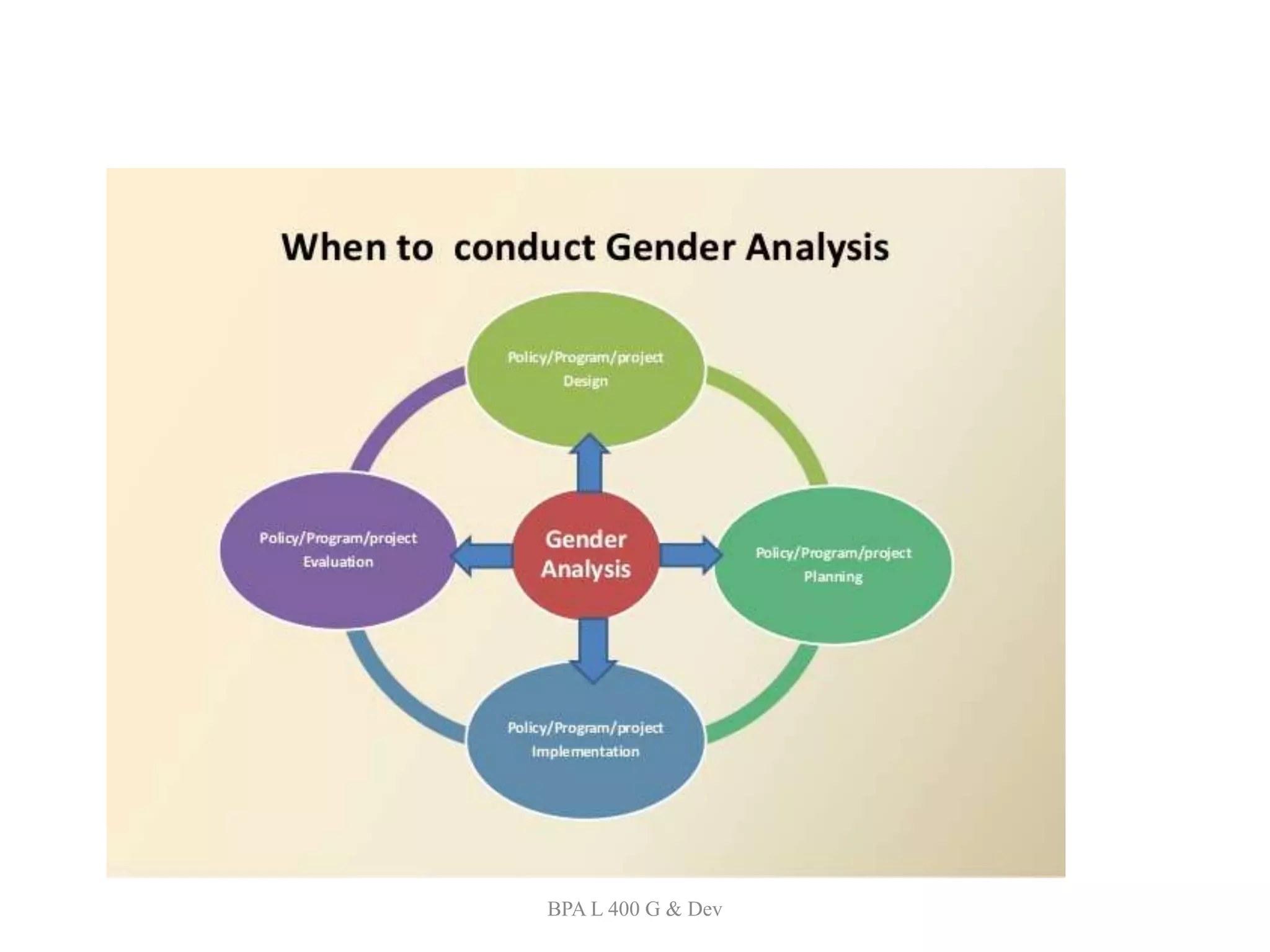 When to conduct Gender Analysis

Policy/Program/project Design

Policy/Program/project Evaluation

Gender Analysis

Policy/Program/project Planning

Policy/Program/project Implementation

BPA L 400 G & Dev